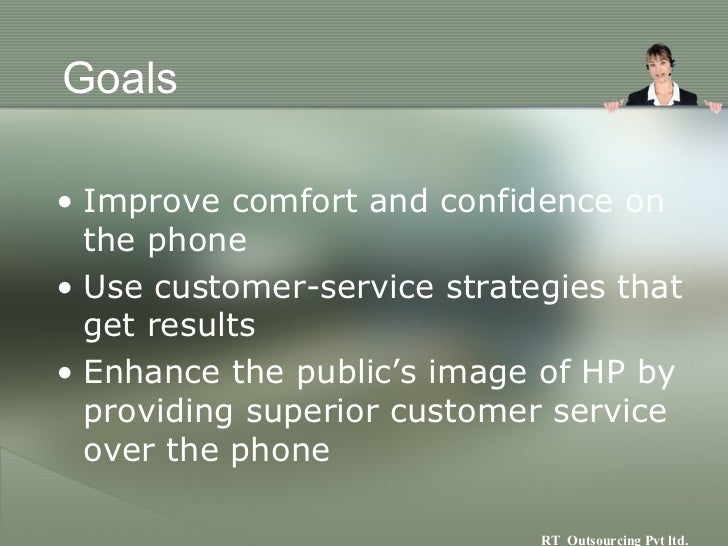 Goals

• Improve comfort and confidence on the phone
• Use customer-service strategies that get results
• Enhance the public's image of HP by providing superior customer service over the phone

RT Outsourcing Pvt ltd.